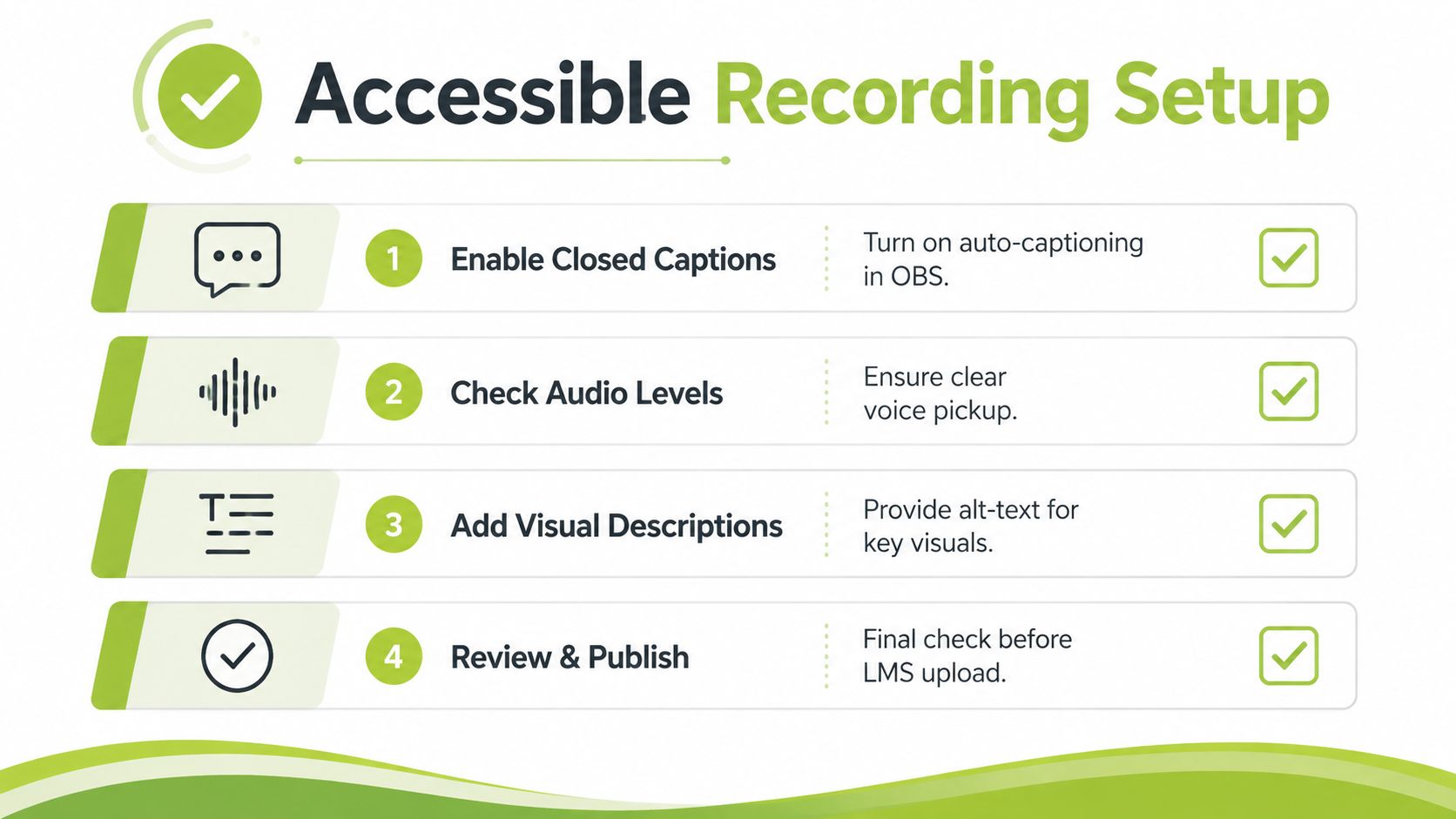 Accessible Recording Setup

1 Enable Closed Captions

Turn on auto-captioning in OBS.

2 Check Audio Levels

Ensure clear voice pickup.

3 Add Visual Descriptions

Provide alt-text for key visuals.

4 Review & Publish

Final check before LMS upload.